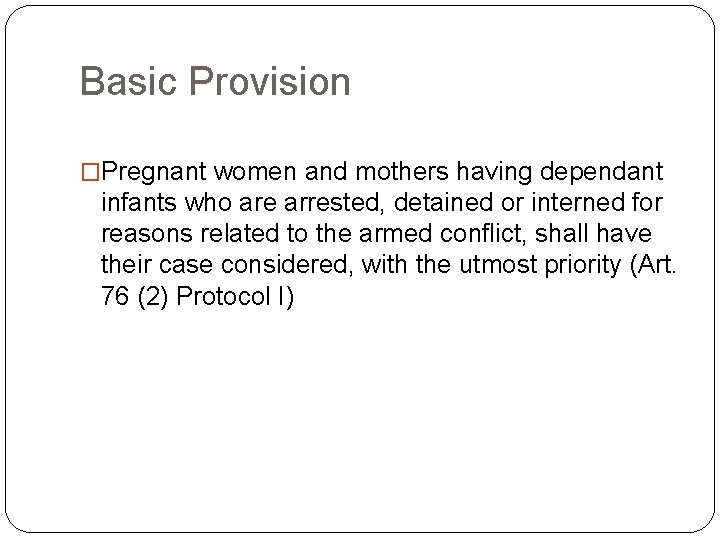 Basic Provision

□Pregnant women and mothers having dependant infants who are arrested, detained or interned for reasons related to the armed conflict, shall have their case considered, with the utmost priority (Art. 76 (2) Protocol I)